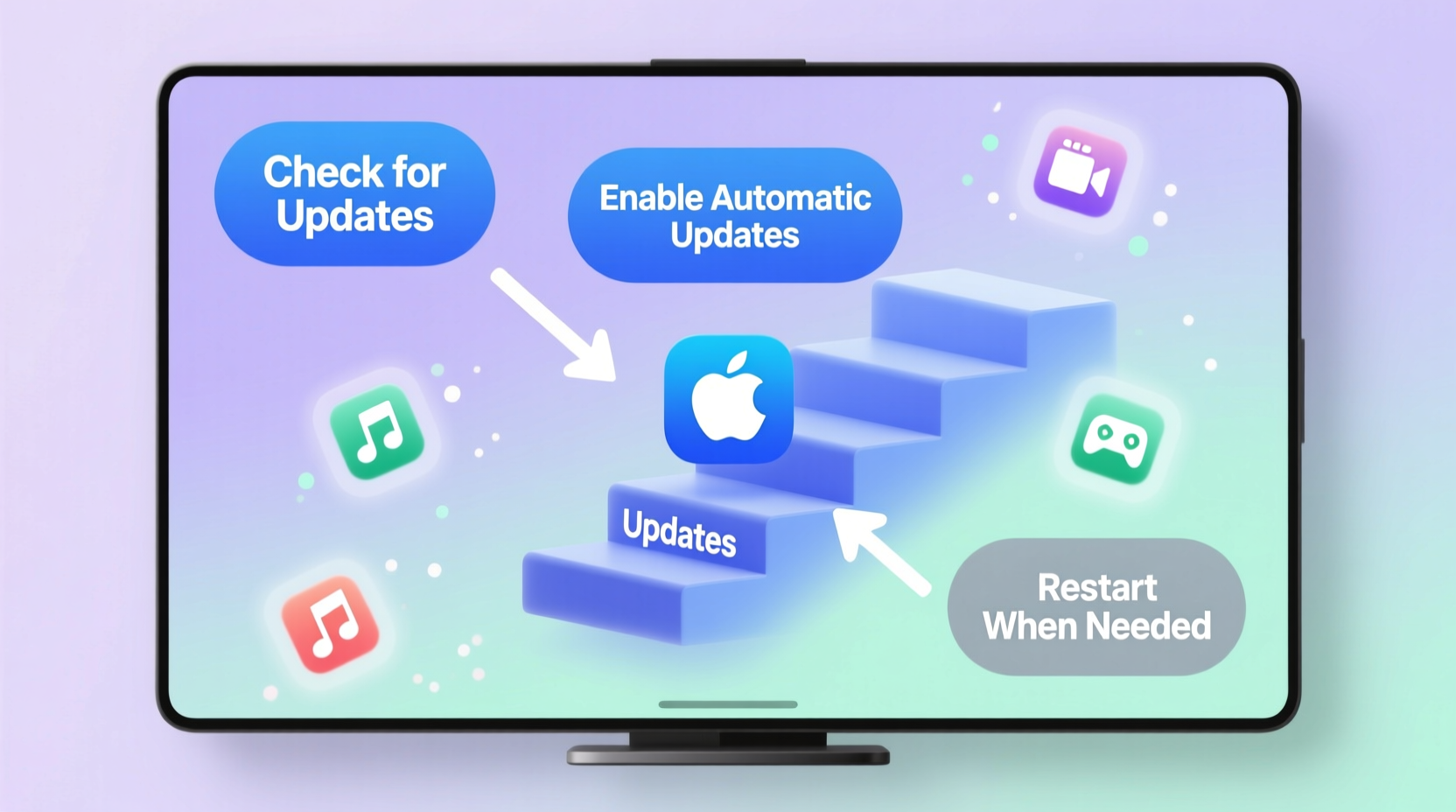 Check for Updates

Enable Automatic Updates

Updates

Restart When Needed